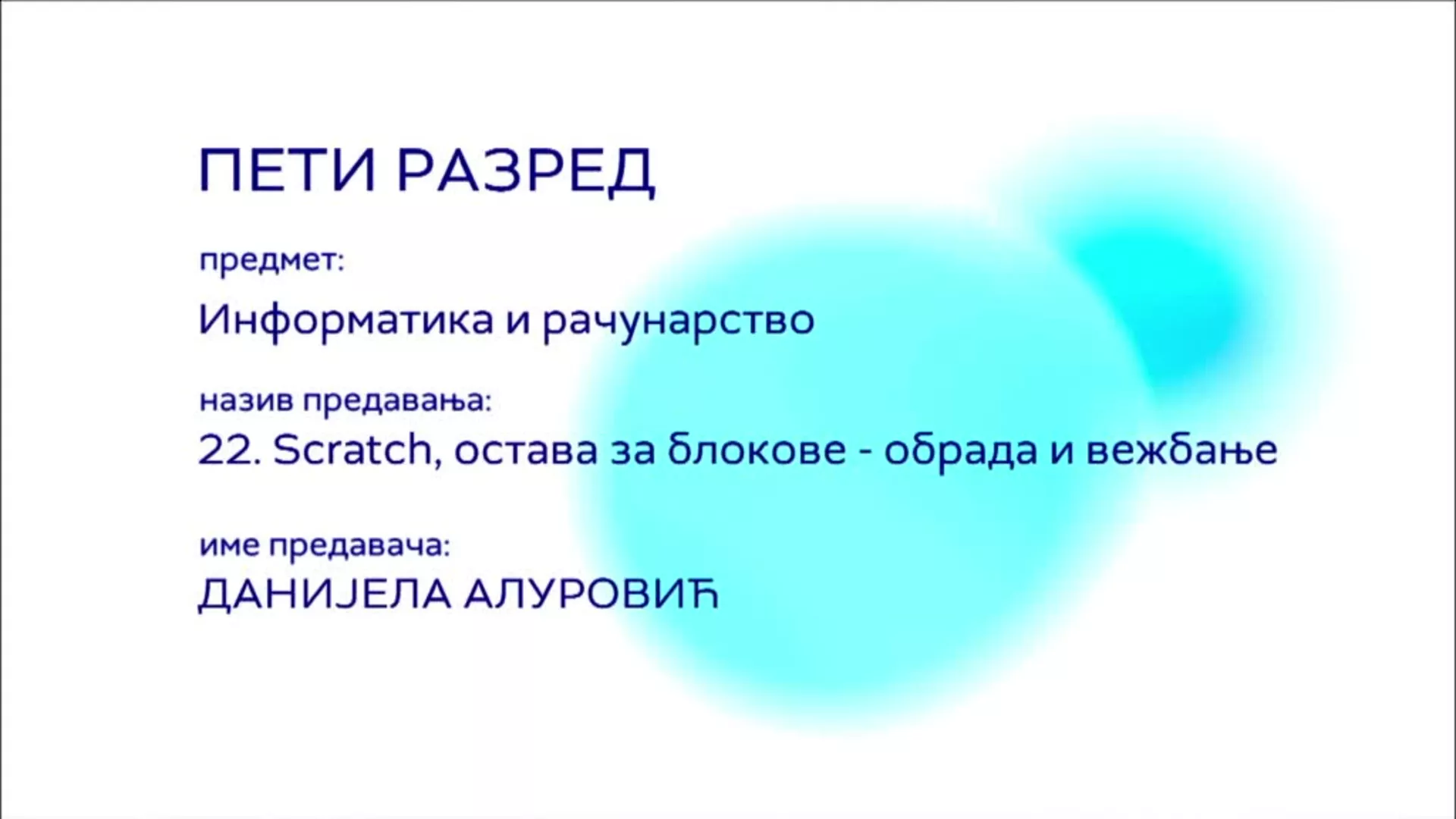 ПЕТИ РАЗРЕД

предмет:

Информатика и рачунарство

назив предавања:

22. Scratch, остава за блокове - обрада и вежбање

име предавача:

ДАНИЈЕЛА АЛУРОВИЋ